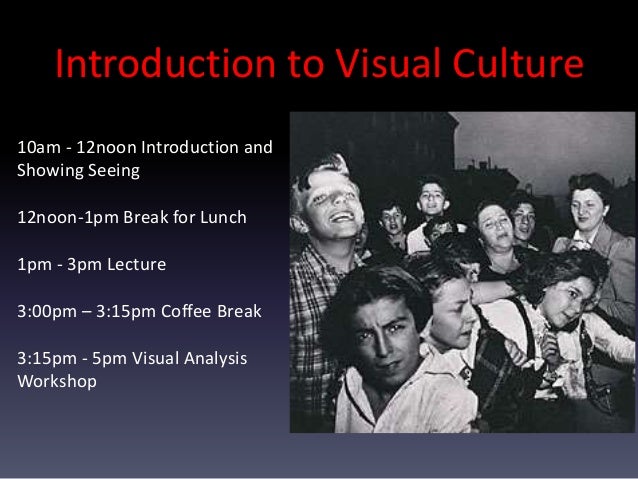 Introduction to Visual Culture

10am - 12noon Introduction and Showing Seeing

12noon-1pm Break for Lunch

1pm - 3pm Lecture

3:00pm – 3:15pm Coffee Break

3:15pm - 5pm Visual Analysis Workshop